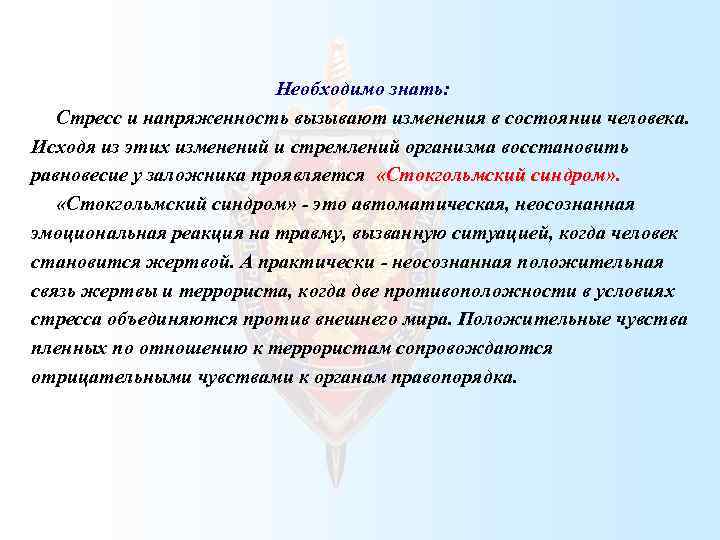 Необходимо знать:

Стресс и напряженность вызывают изменения в состоянии человека. Исходя из этих изменений и стремлений организма восстановить равновесие у заложника проявляется «Стокгольмский синдром».

«Стокгольмский синдром» - это автоматическая, неосознанная эмоциональная реакция на травму, вызванную ситуацией, когда человек становится жертвой. А практически - неосознанная положительная связь жертвы и террориста, когда две противоположности в условиях стресса объединяются против внешнего мира. Положительные чувства пленных по отношению к террористам сопровождаются отрицательными чувствами к органам правопорядка.